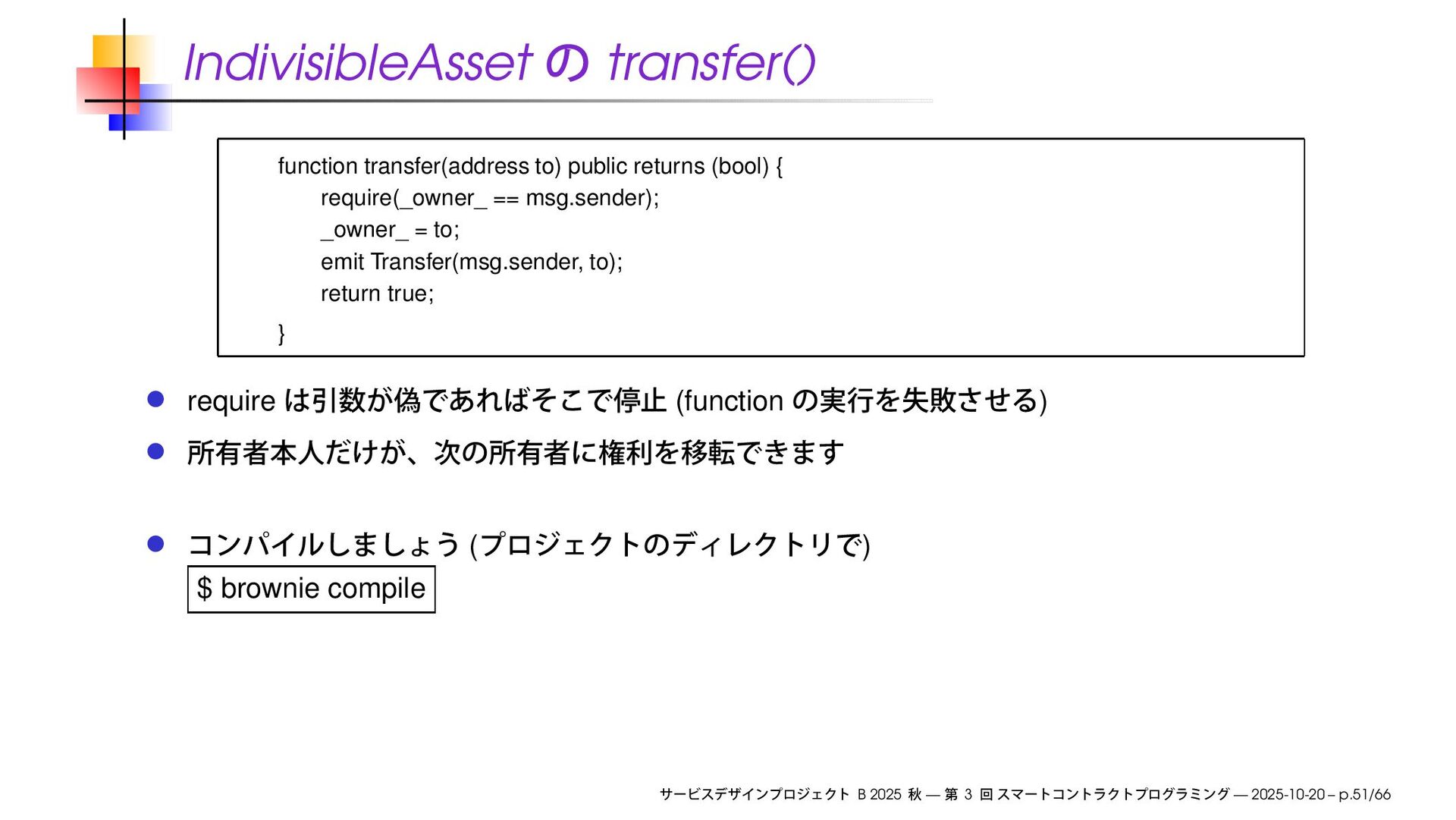 IndivisibleAsset の transfer()

function transfer(address to) public returns (bool) {
require(_owner_ == msg.sender);
_owner_ = to;
emit Transfer(msg.sender, to);
return true;
}

require は引数が偽であればそこで停止 (function の実行を失敗させる)

所有者本人だけが、次の所有者に権利を移転できます

コンパイルしましょう (プロジェクトのディレクトリで)
$ brownie compile

サービスデザインプロジェクト B 2025 秋 — 第 3 回 スマートコントラクトプログラミング — 2025-10-20 – p.51/66